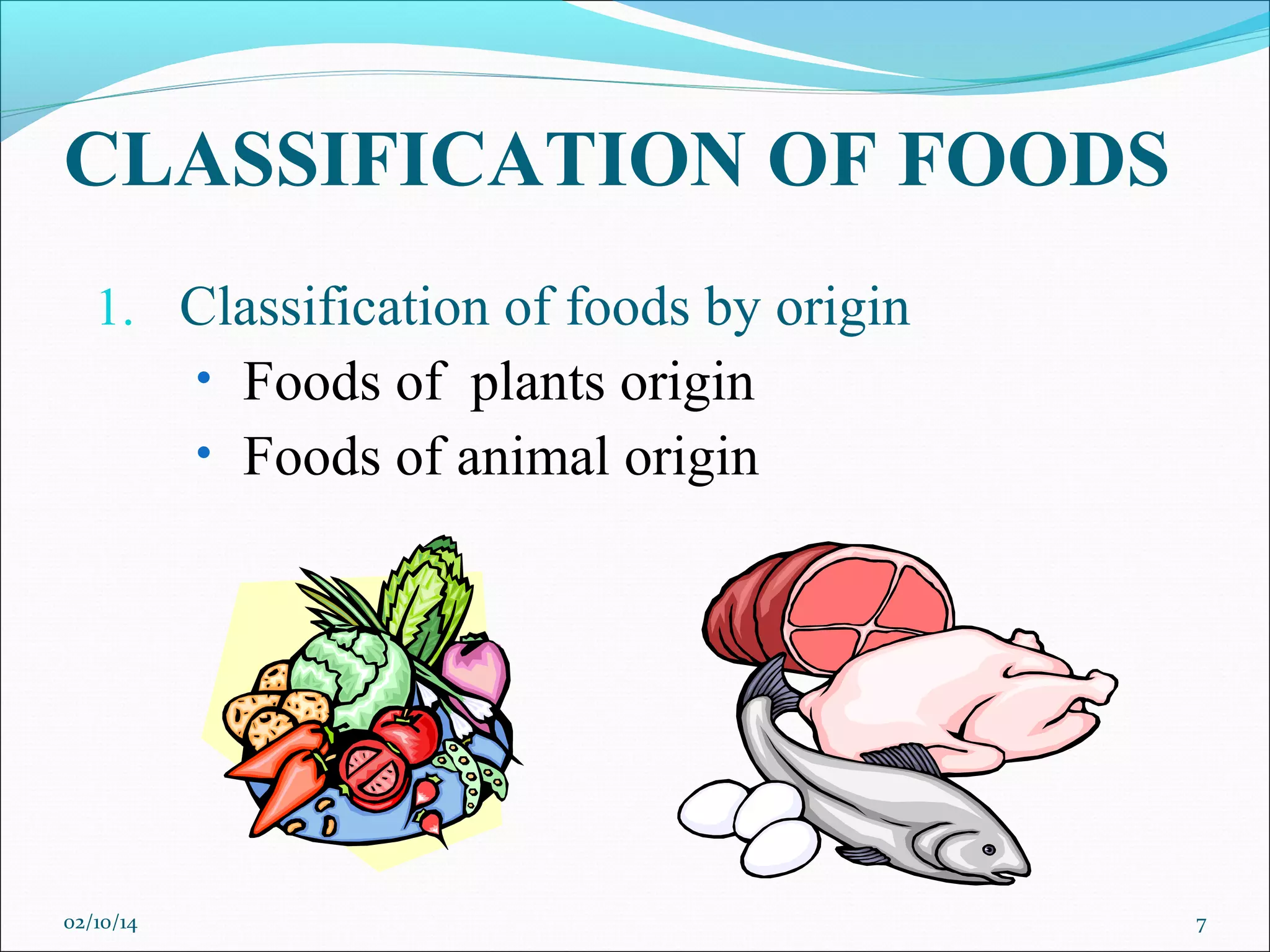 CLASSIFICATION OF FOODS

1. Classification of foods by origin
• Foods of plants origin
• Foods of animal origin

02/10/14

7